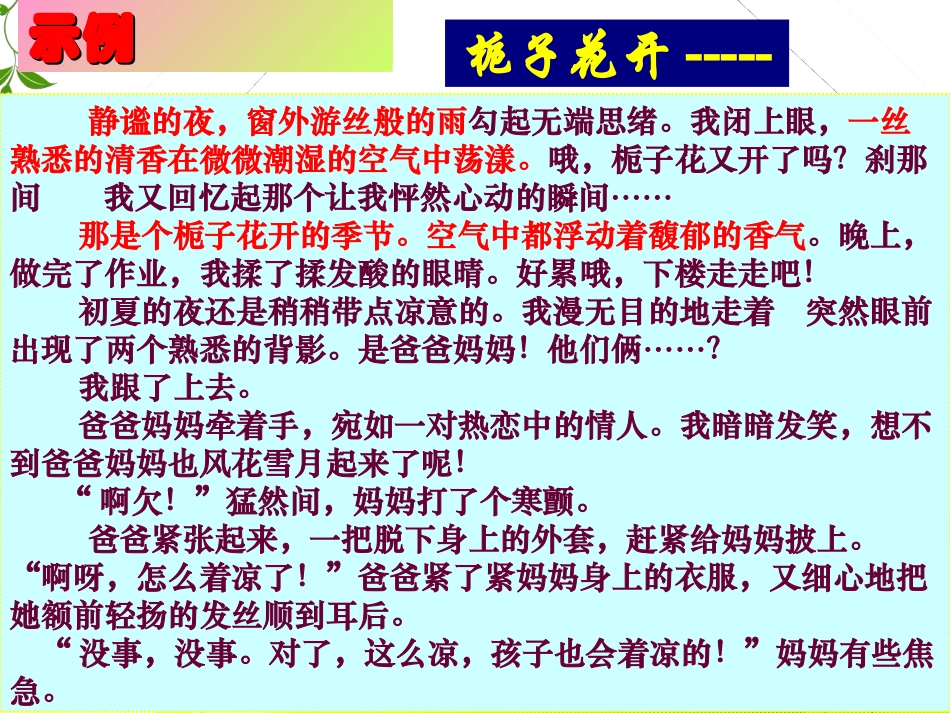 示例

栀子花开 -----

静谧的夜，窗外游丝般的雨勾起无端思绪。我闭上眼，一丝熟悉的清香在微微潮湿的空气中荡漾。哦，栀子花又开了吗？刹那间　我又回忆起那个让我怦然心动的瞬间……

那是个栀子花开的季节。空气中都浮动着馥郁的香气。晚上，做完了作业，我揉了揉发酸的眼睛。好累哦，下楼走走吧！

初夏的夜还是稍稍带点凉意的。我漫无目的地走着　突然眼前出现了两个熟悉的背影。是爸爸妈妈！他们俩……？

我跟了上去。

爸爸妈妈牵着手，宛如一对热恋中的情人。我暗暗发笑，想不到爸爸妈妈也风花雪月起来了呢！

“啊欠！”猛然间，妈妈打了个寒颤。

爸爸紧张起来，一把脱下身上的外套，赶紧给妈妈披上。“啊呀，怎么着凉了！”爸爸紧了紧妈妈身上的衣服，又细心地把她额前轻扬的发丝顺到耳后。

“没事，没事。对了，这么凉，孩子也会着凉的！”妈妈有些焦急。